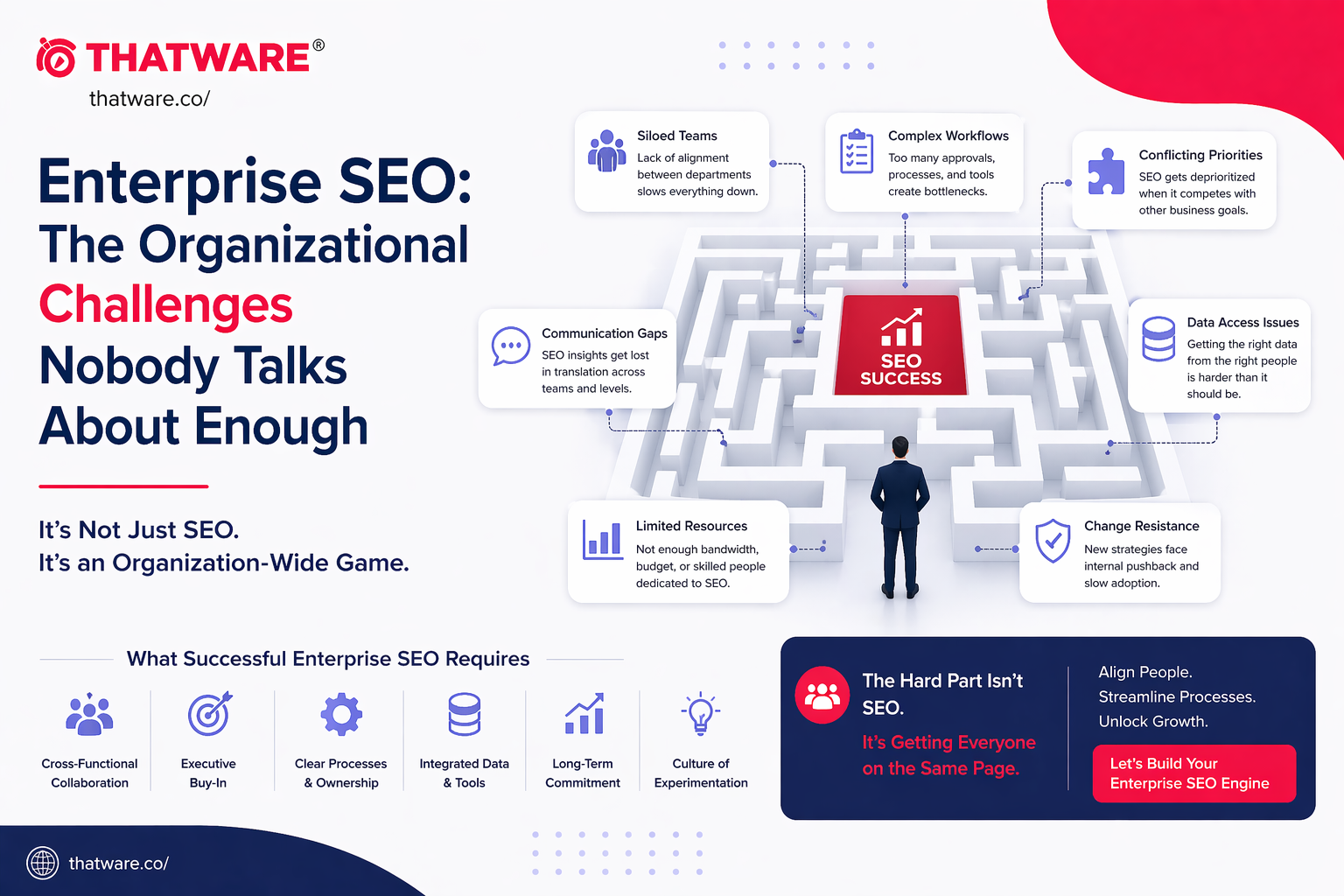 THATWARE®
thatware.co/

Enterprise SEO: The Organizational Challenges Nobody Talks About Enough

It's Not Just SEO.
It's an Organization-Wide Game.

Siloed Teams
Lack of alignment between departments slows everything down.

Complex Workflows
Too many approvals, processes, and tools create bottlenecks.

Conflicting Priorities
SEO gets deprioritized when it competes with other business goals.

Communication Gaps
SEO insights get lost in translation across teams and levels.

SEO SUCCESS

Data Access Issues
Getting the right data from the right people is harder than it should be.

Limited Resources
Not enough bandwidth, budget, or skilled people dedicated to SEO.

Change Resistance
New strategies face internal pushback and slow adoption.

What Successful Enterprise SEO Requires

Cross-Functional Collaboration

Executive Buy-In

Clear Processes & Ownership

Integrated Data & Tools

Long-Term Commitment

Culture of Experimentation

The Hard Part Isn't SEO.
It's Getting Everyone on the Same Page.

Align People.
Streamline Processes.
Unlock Growth.

Let's Build Your Enterprise SEO Engine

thatware.co/